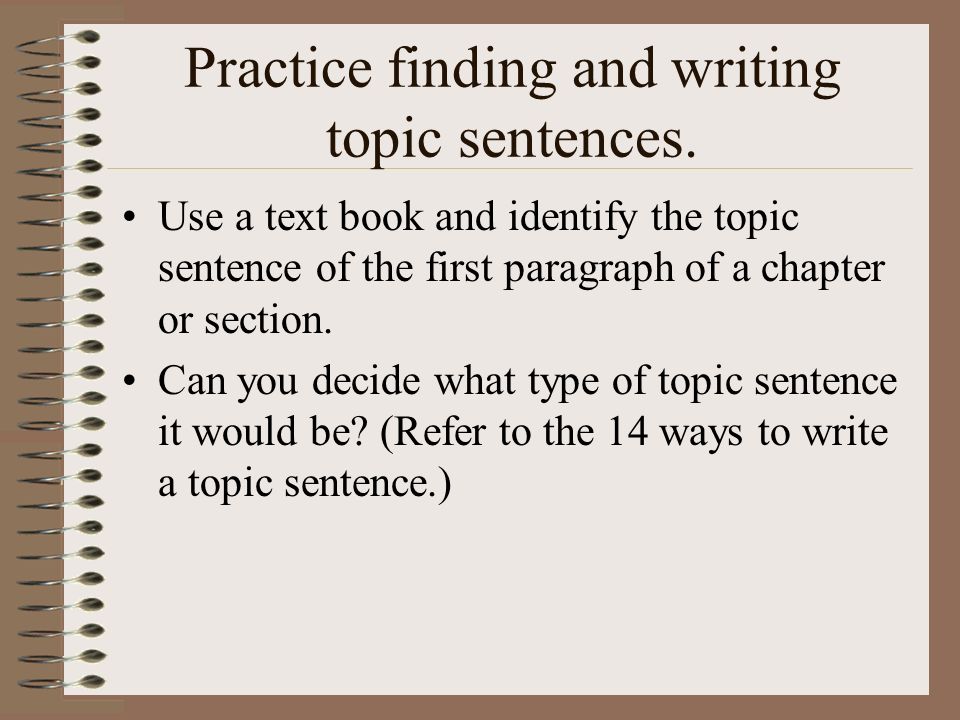 Practice finding and writing topic sentences.

• Use a text book and identify the topic sentence of the first paragraph of a chapter or section.

• Can you decide what type of topic sentence it would be? (Refer to the 14 ways to write a topic sentence.)